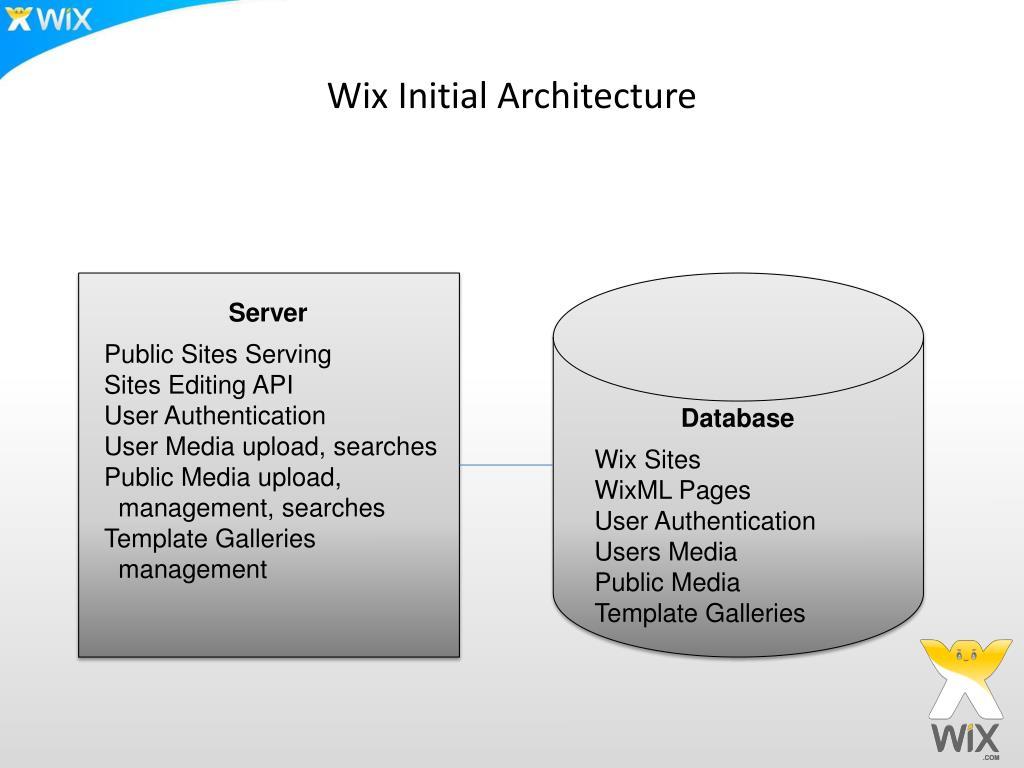 WiX

Wix Initial Architecture

Server

Public Sites Serving
Sites Editing API
User Authentication
User Media upload, searches
Public Media upload, management, searches
Template Galleries management

Database

Wix Sites
WixML Pages
User Authentication
Users Media
Public Media
Template Galleries

WiX
.COM